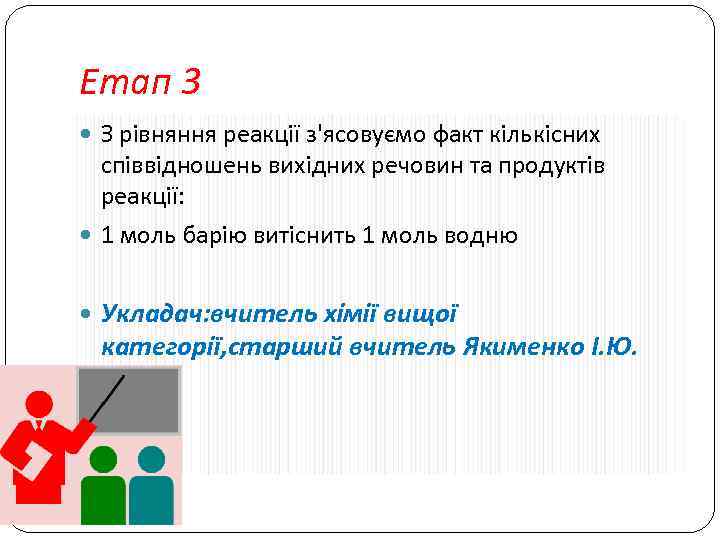 Етап 3

З рівняння реакції з'ясовуємо факт кількісних співвідношень вихідних речовин та продуктів реакції:

1 моль барію витіснить 1 моль водню

Укладач:вчитель хімії вищої категорії,старший вчитель Якименко І.Ю.